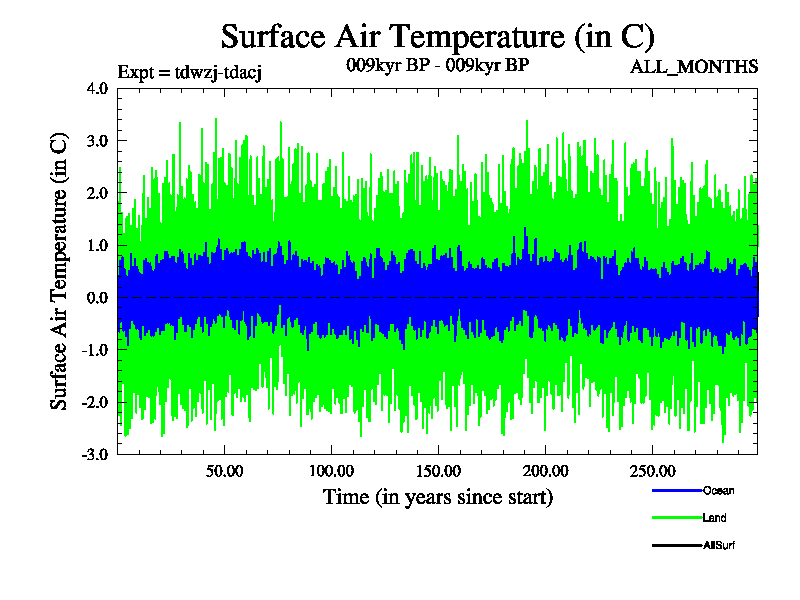 Surface Air Temperature (in C)

Expt = tdwzj-tdacj

009kyr BP - 009kyr BP

ALL_MONTHS

Surface Air Temperature (in C)

4.0
3.0
2.0
1.0
0.0
-1.0
-2.0
-3.0

50.00
100.00
150.00
200.00
250.00

Time (in years since start)

Ocean
Land
AllSurf